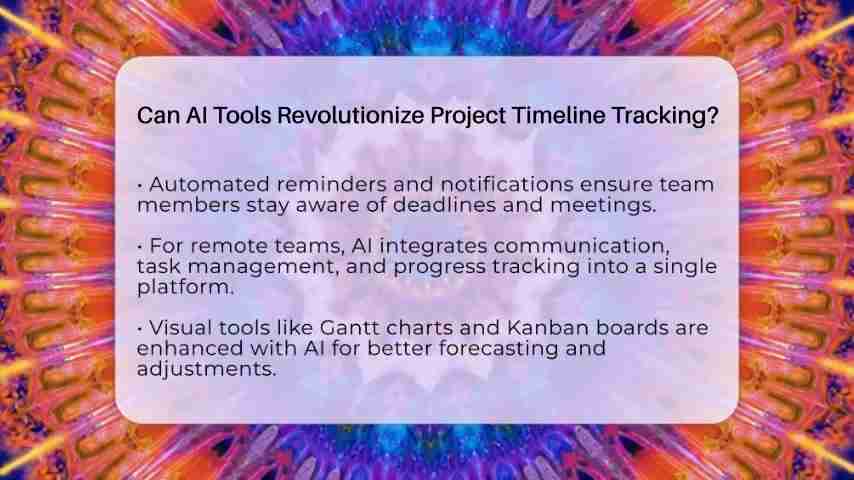 Can AI Tools Revolutionize Project Timeline Tracking?

• Automated reminders and notifications ensure team members stay aware of deadlines and meetings.

• For remote teams, AI integrates communication, task management, and progress tracking into a single platform.

• Visual tools like Gantt charts and Kanban boards are enhanced with AI for better forecasting and adjustments.